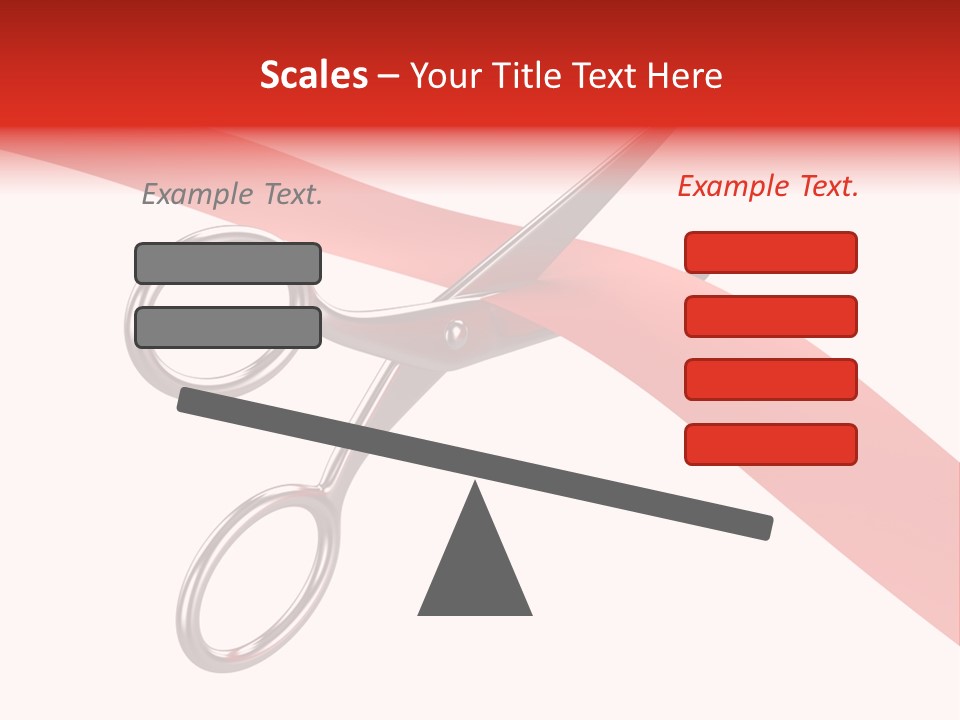 Scales – Your Title Text Here

Example Text.

Example Text.